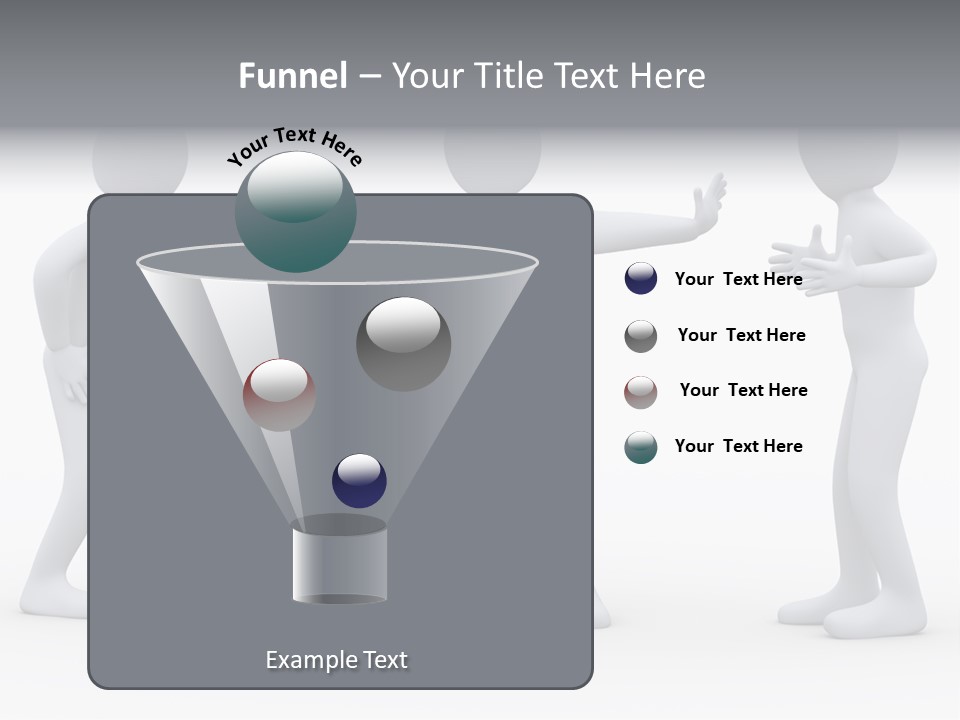 Funnel – Your Title Text Here

Your Text Here

Your Text Here

Your Text Here

Your Text Here

Your Text Here

Example Text